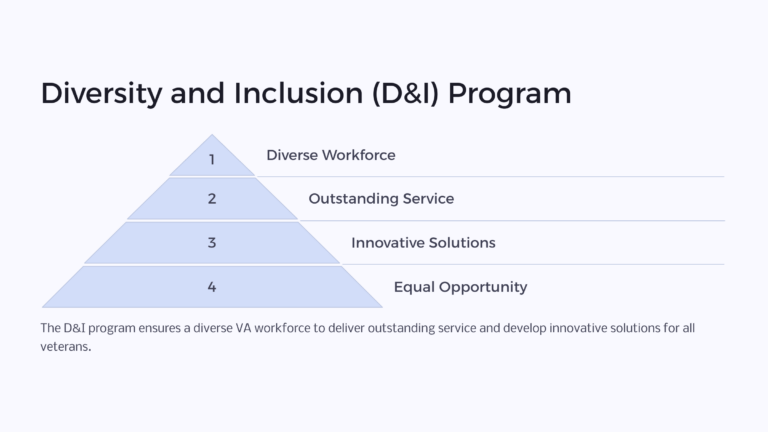 Diversity and Inclusion (D&I) Program

1
Diverse Workforce

2
Outstanding Service

3
Innovative Solutions

4
Equal Opportunity

The D&I program ensures a diverse VA workforce to deliver outstanding service and develop innovative solutions for all veterans.